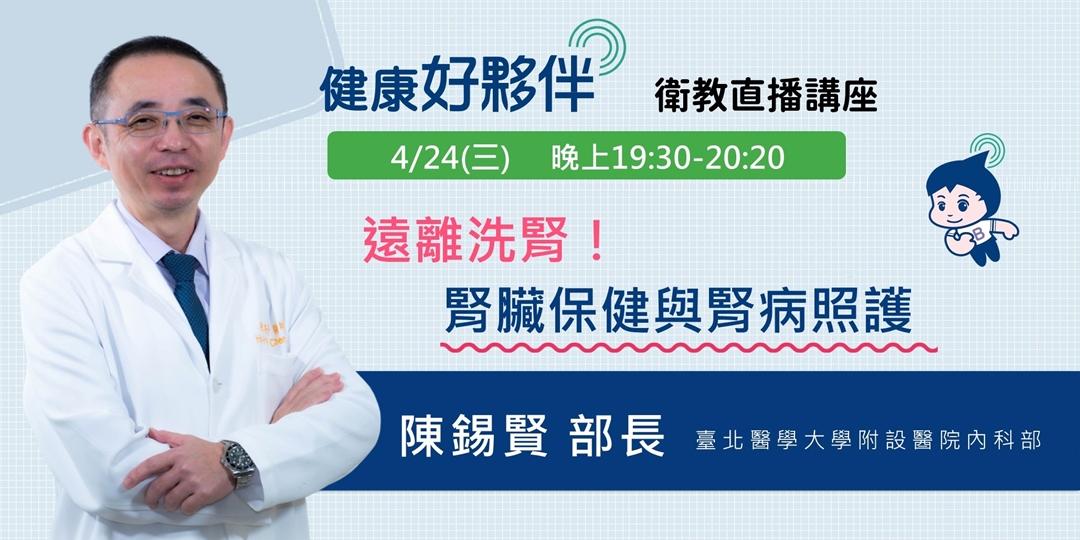 健康好夥伴 衛教直播講座

4/24(三) 晚上19:30-20:20

遠離洗腎！

腎臟保健與腎病照護

陳錫賢 部長 臺北醫學大學附設醫院內科部